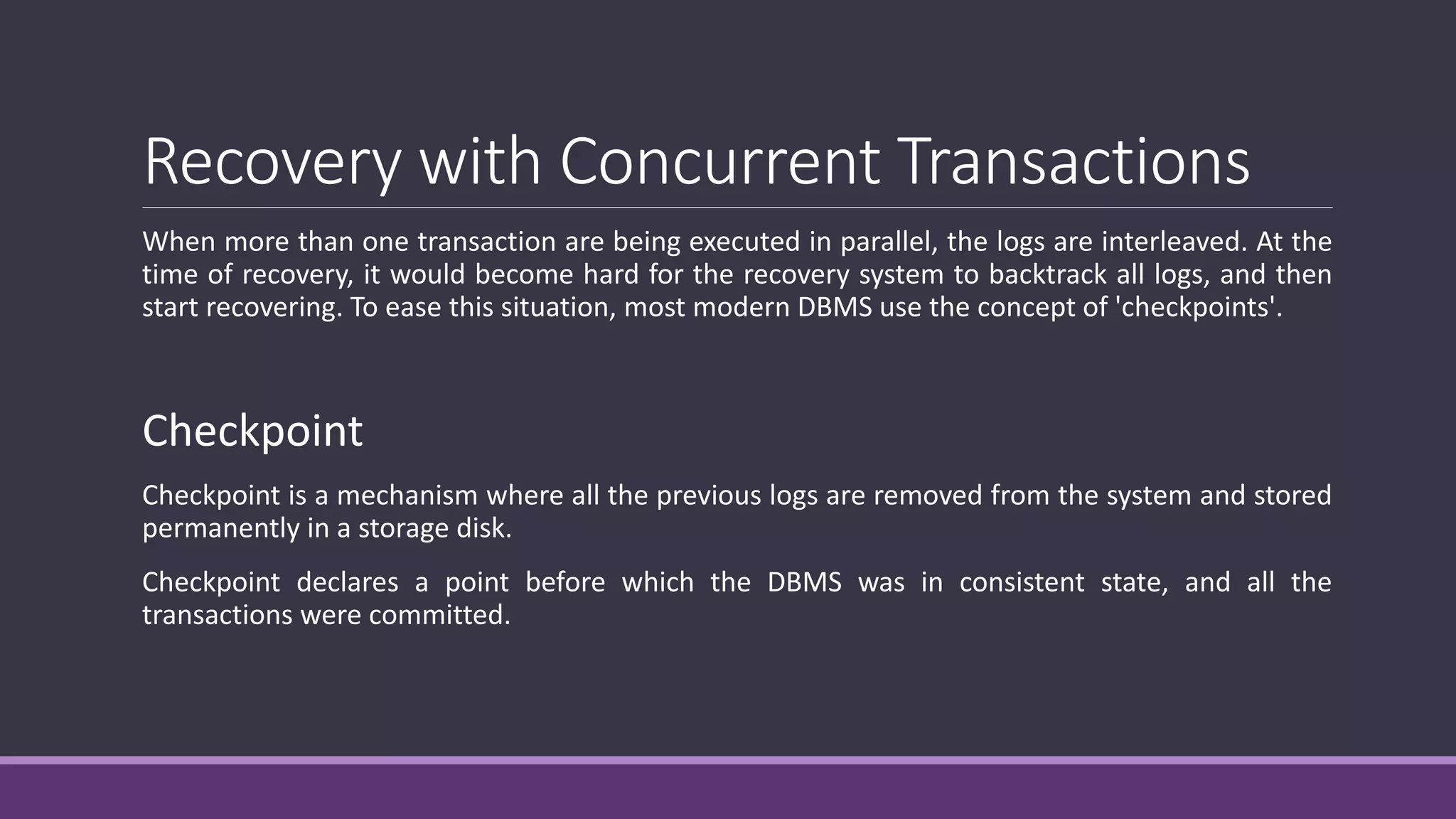 Recovery with Concurrent Transactions

When more than one transaction are being executed in parallel, the logs are interleaved. At the time of recovery, it would become hard for the recovery system to backtrack all logs, and then start recovering. To ease this situation, most modern DBMS use the concept of 'checkpoints'.

Checkpoint

Checkpoint is a mechanism where all the previous logs are removed from the system and stored permanently in a storage disk.

Checkpoint declares a point before which the DBMS was in consistent state, and all the transactions were committed.